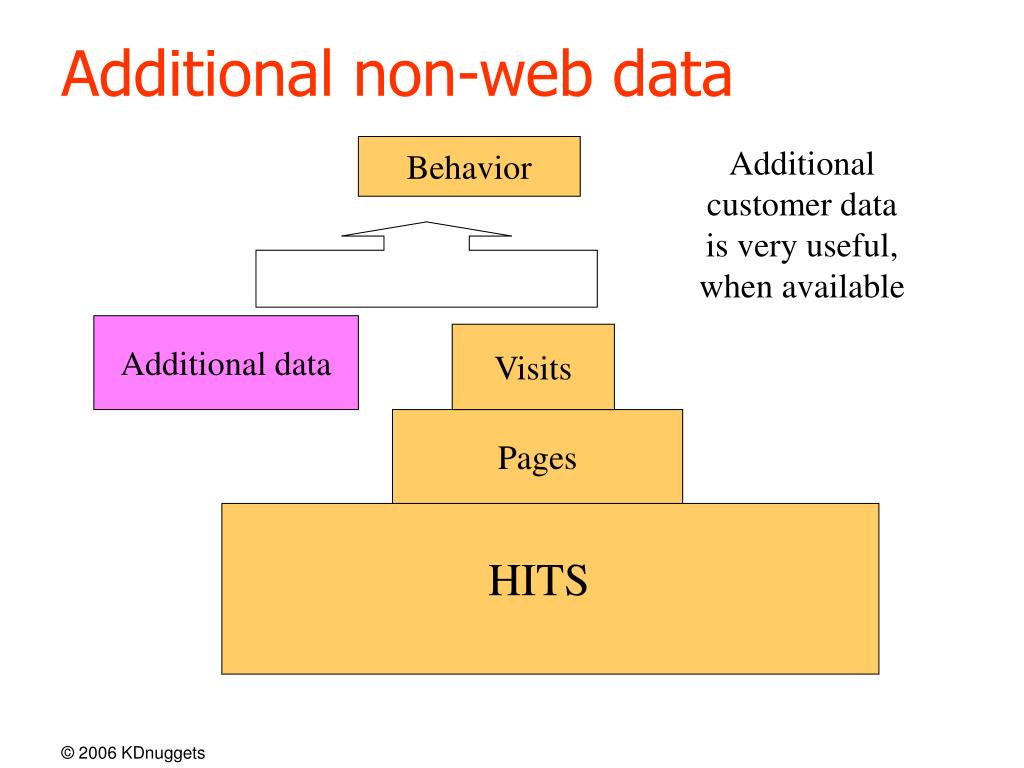 Additional non-web data

Behavior

Additional customer data is very useful, when available

Additional data

Visits

Pages

HITS

© 2006 KDnuggets